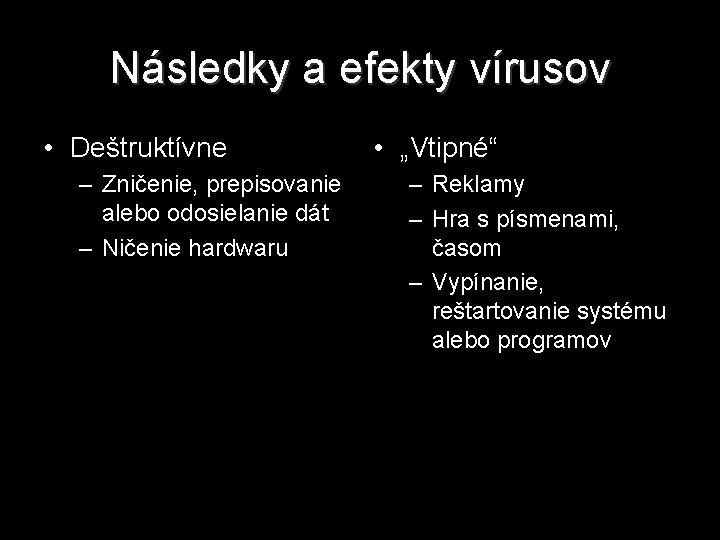 Následky a efekty vírusov

• Deštruktívne
– Zničenie, prepisovanie alebo odosielanie dát
– Ničenie hardwaru

• „Vtipné“
– Reklamy
– Hra s písmenami, časom
– Vypínanie, reštartovanie systému alebo programov